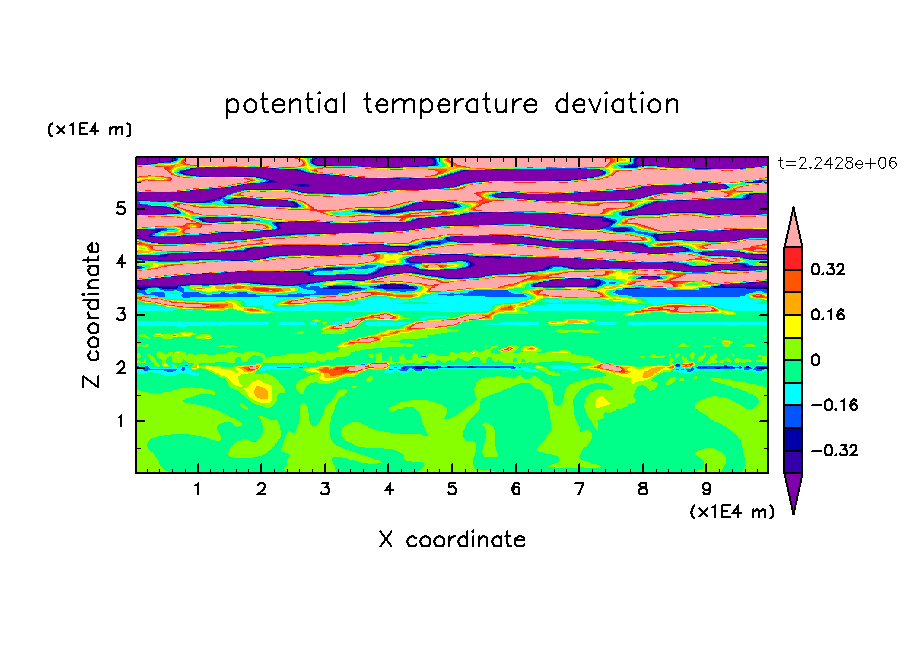 potential temperature deviation

(x1E4 m)

t=2.2428e+06

Z coordinate

5
4
3
2
1

0.32
0.16
0
−0.16
−0.32

1 2 3 4 5 6 7 8 9

(x1E4 m)

X coordinate